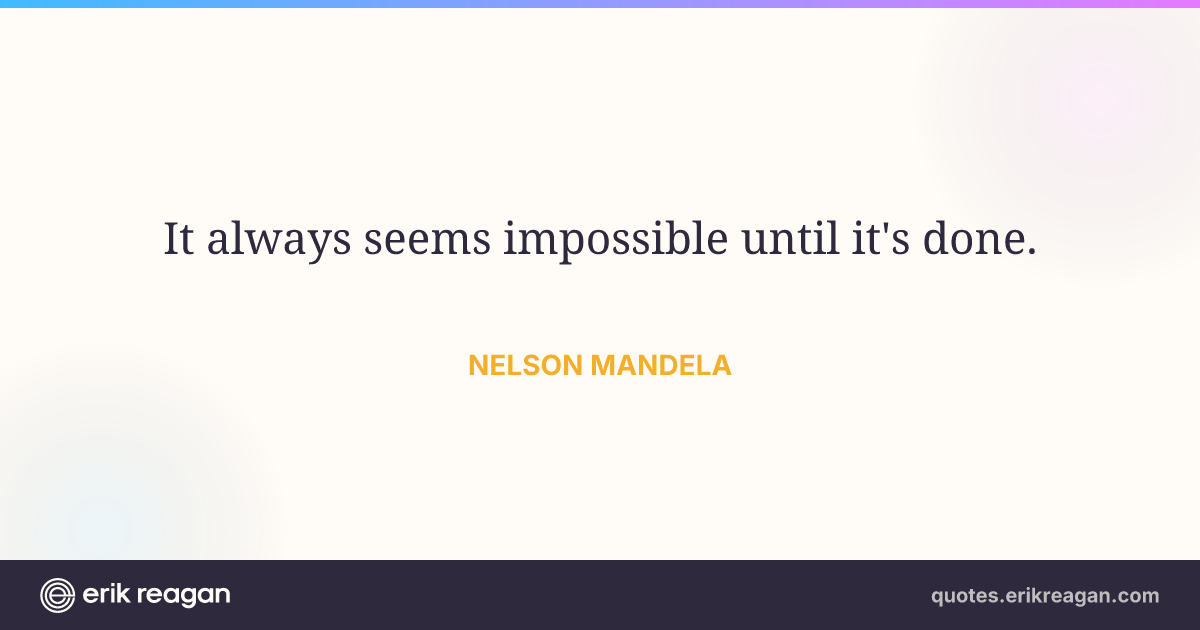 It always seems impossible until it's done.

NELSON MANDELA

erik reagan

quotes.erikreagan.com